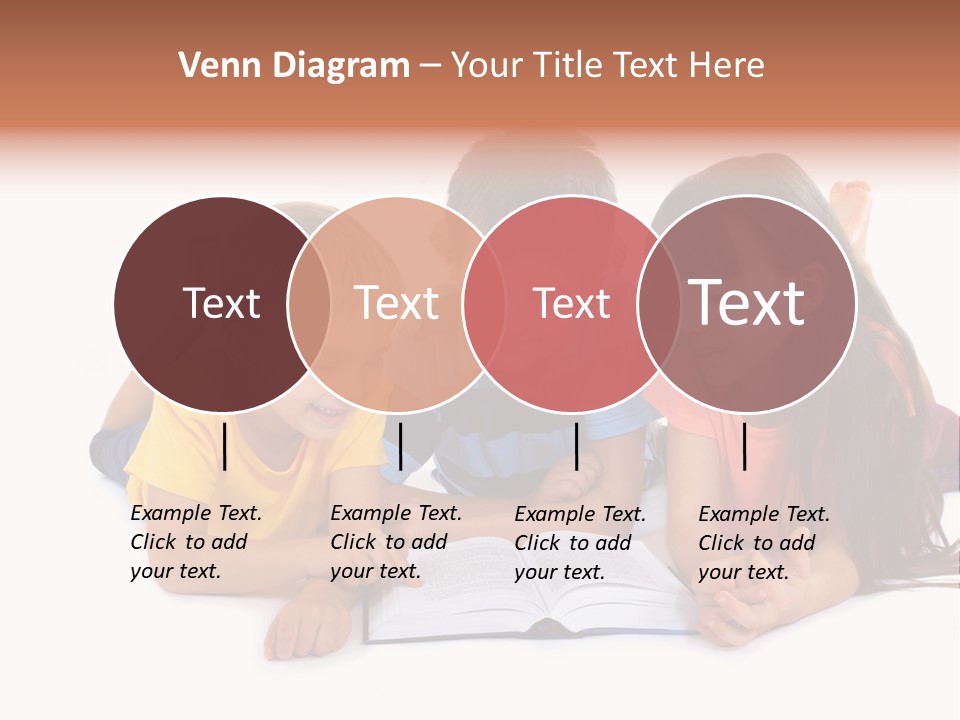 Venn Diagram – Your Title Text Here

Text

Text

Text

Text

Example Text. Click to add your text.

Example Text. Click to add your text.

Example Text. Click to add your text.

Example Text. Click to add your text.